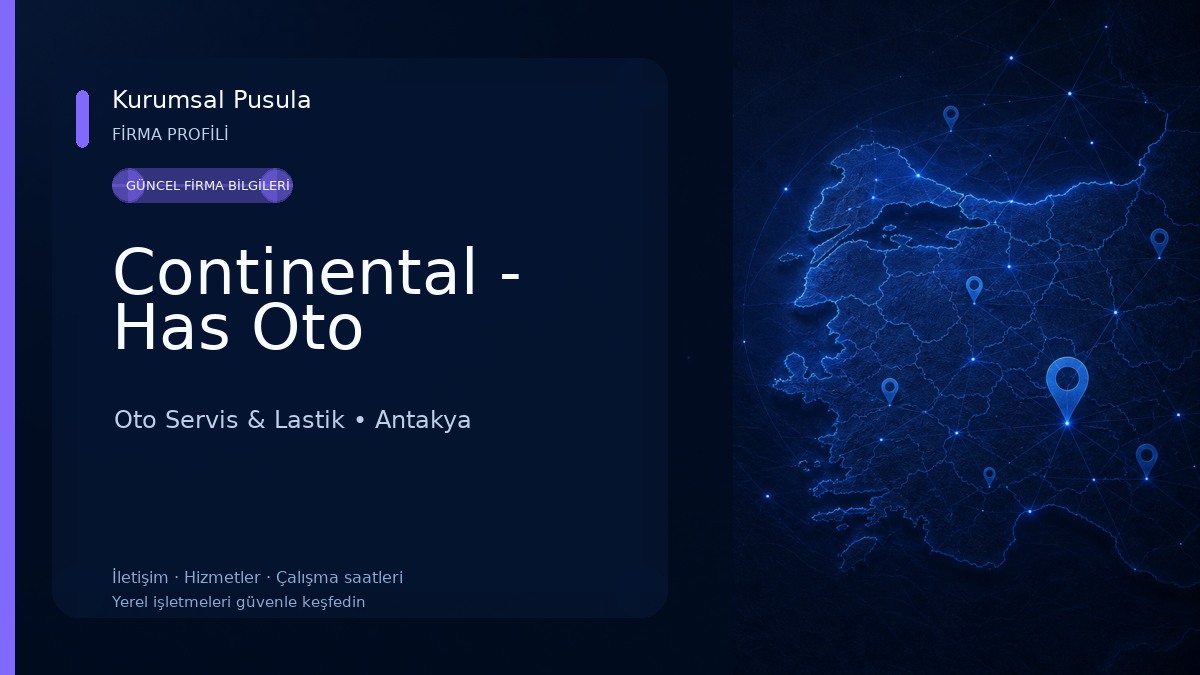 Kurumsal Pusula
FİRMA PROFİLİ

GÜNCEL FİRMA BİLGİLERİ

Continental - Has Oto

Oto Servis & Lastik • Antakya

İletişim · Hizmetler · Çalışma saatleri
Yerel işletmeleri güvenle keşfedin